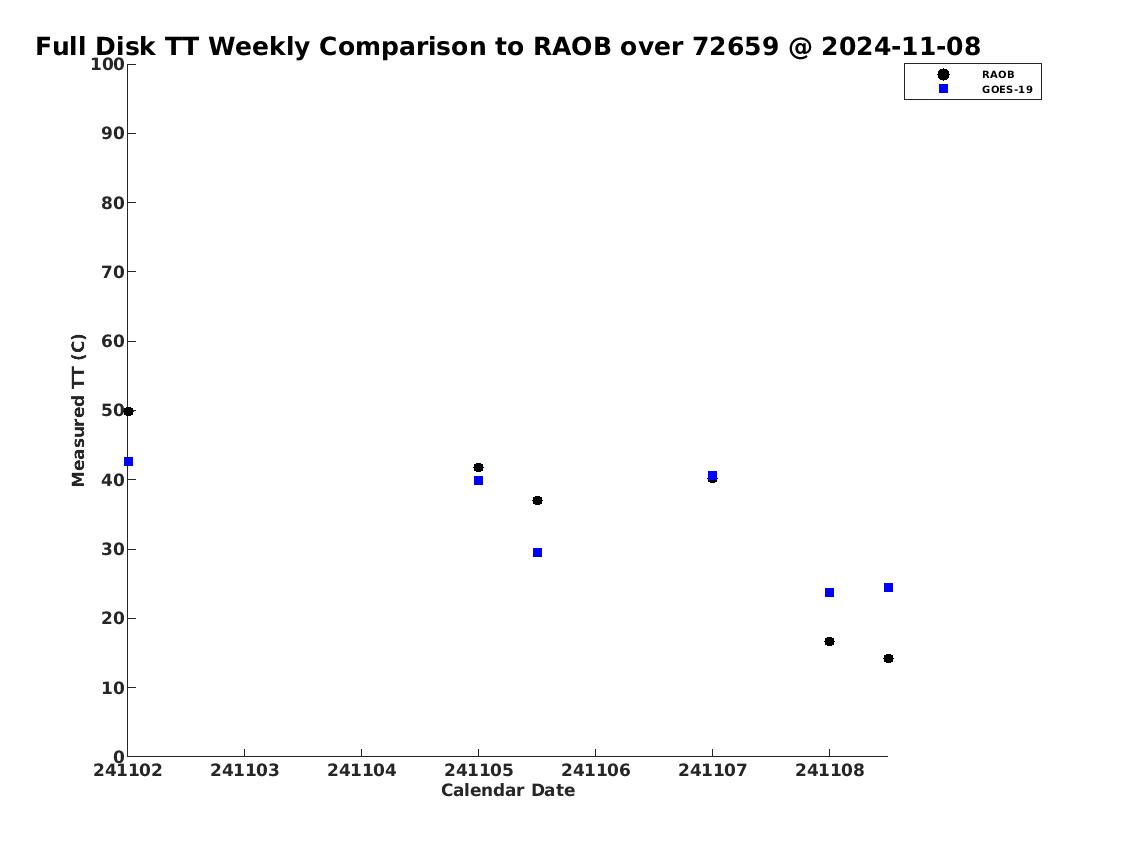 Full Disk TT Weekly Comparison to RAOB over 72659 @ 2024-11-08

RAOB
GOES-19

Measured TT (C)

100
90
80
70
60
50
40
30
20
10
0

241102
241103
241104
241105
241106
241107
241108

Calendar Date